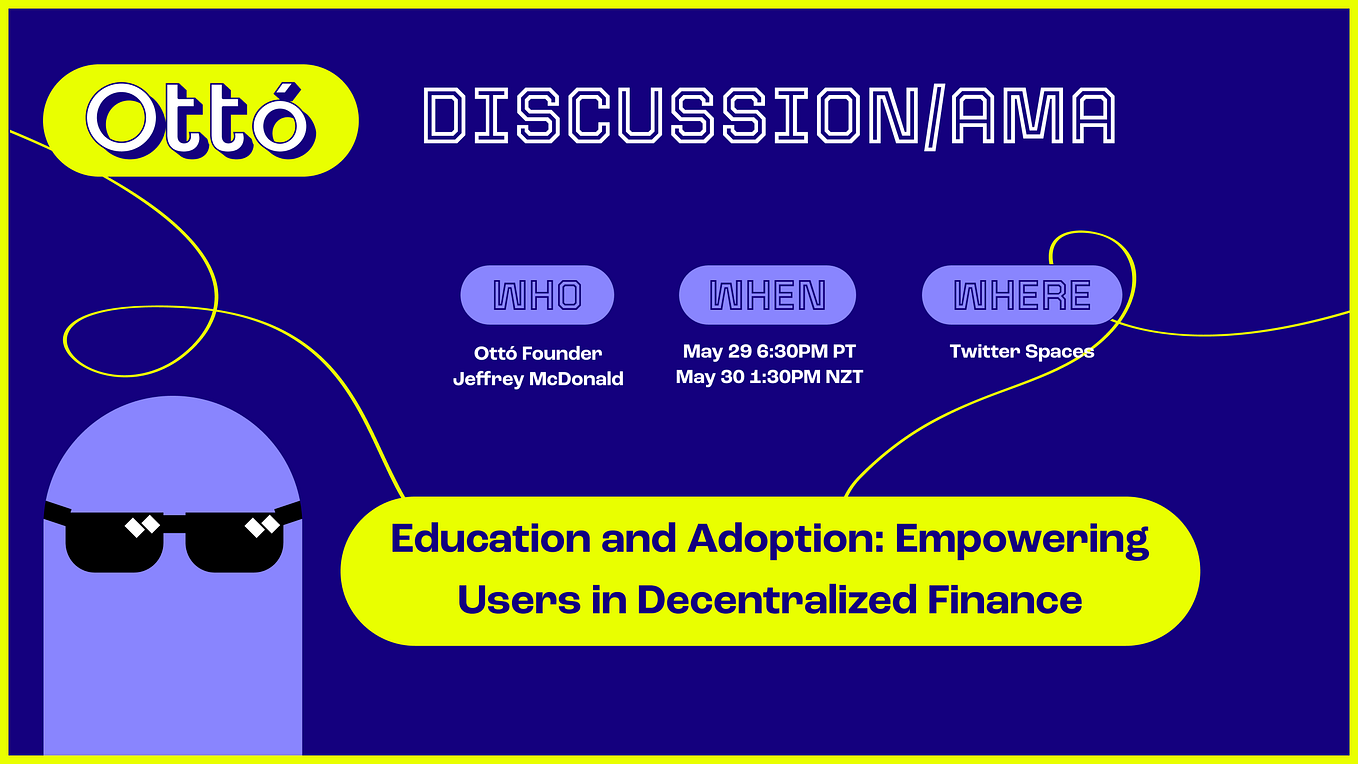 Ottó

DISCUSSION/AMA

WHO

Ottó Founder
Jeffrey McDonald

WHEN

May 29 6:30PM PT
May 30 1:30PM NZT

WHERE

Twitter Spaces

Education and Adoption: Empowering Users in Decentralized Finance